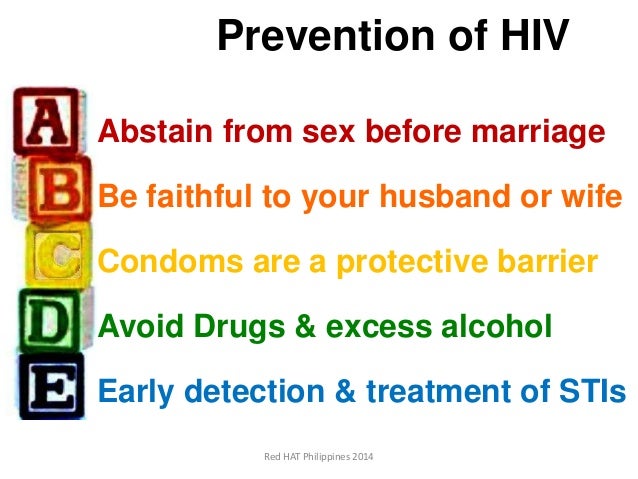 Prevention of HIV

A Abstain from sex before marriage

B Be faithful to your husband or wife

C Condoms are a protective barrier

D Avoid Drugs & excess alcohol

E Early detection & treatment of STIs

Red HAT Philippines 2014